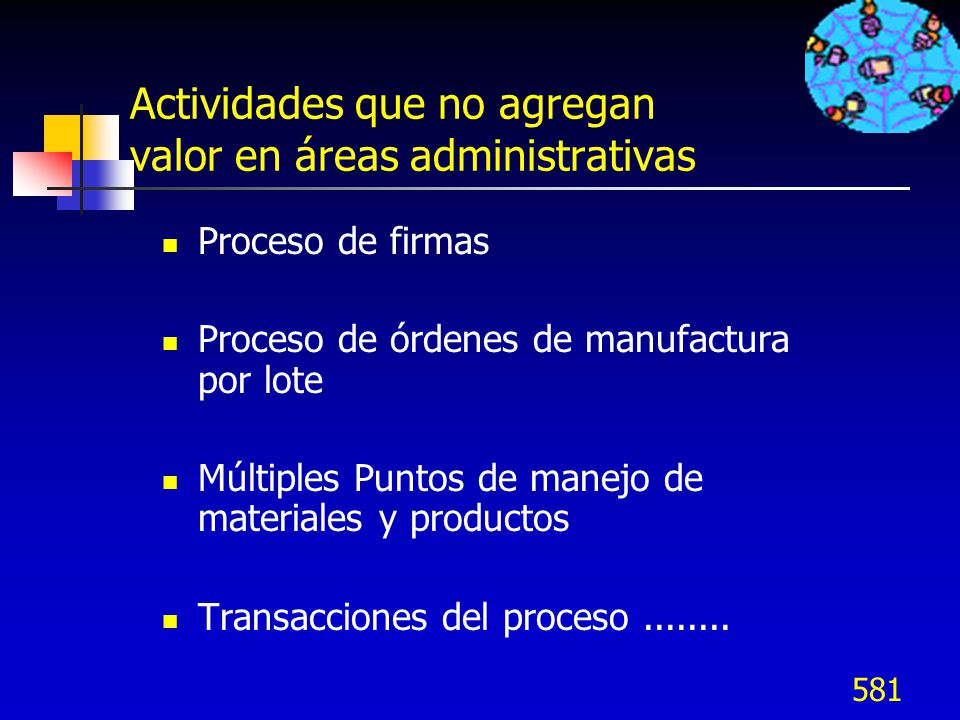 Actividades que no agregan valor en áreas administrativas

- Proceso de firmas
- Proceso de órdenes de manufactura por lote
- Múltiples Puntos de manejo de materiales y productos
- Transacciones del proceso ........

581